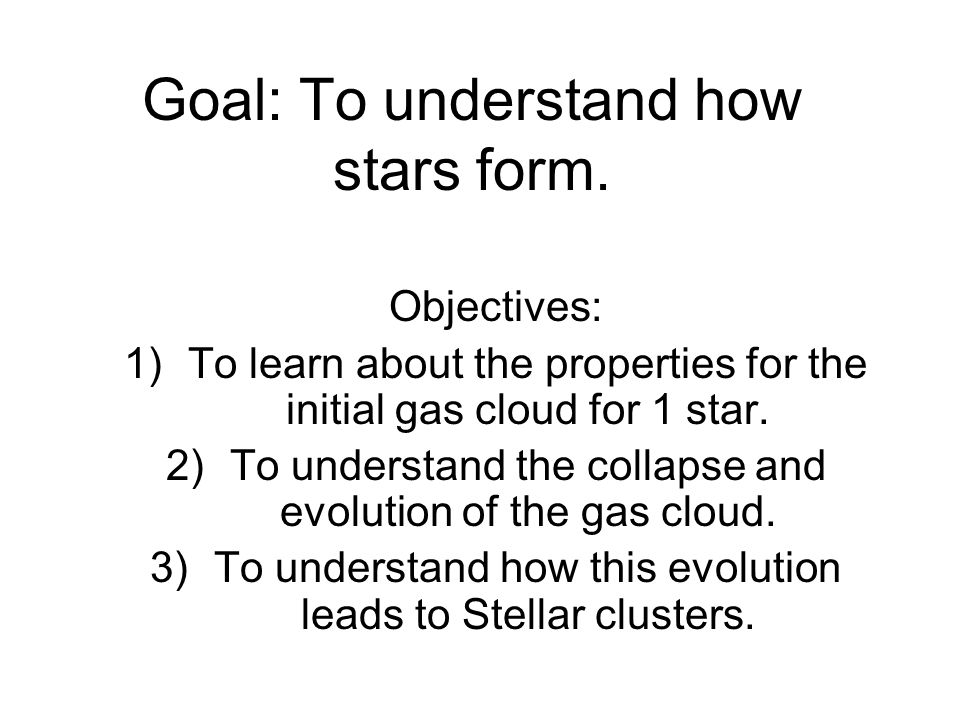 Goal: To understand how stars form.

Objectives:

1) To learn about the properties for the initial gas cloud for 1 star.
2) To understand the collapse and evolution of the gas cloud.
3) To understand how this evolution leads to Stellar clusters.